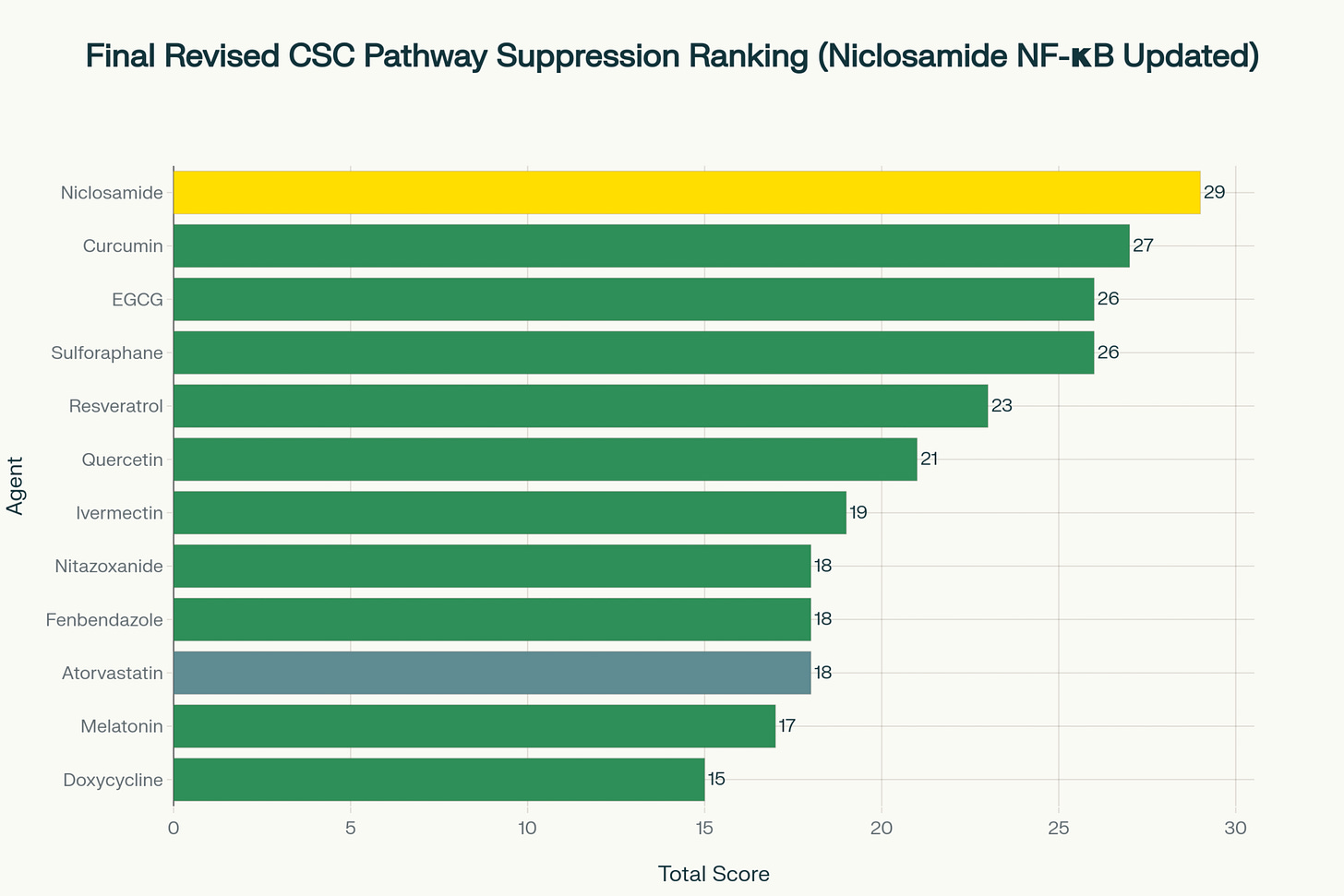 Final Revised CSC Pathway Suppression Ranking (Niclosamide NF-κB Updated)

Agent

Niclosamide 29
Curcumin 27
EGCG 26
Sulforaphane 26
Resveratrol 23
Quercetin 21
Ivermectin 19
Nitazoxanide 18
Fenbendazole 18
Atorvastatin 18
Melatonin 17
Doxycycline 15

0 5 10 15 20 25 30

Total Score